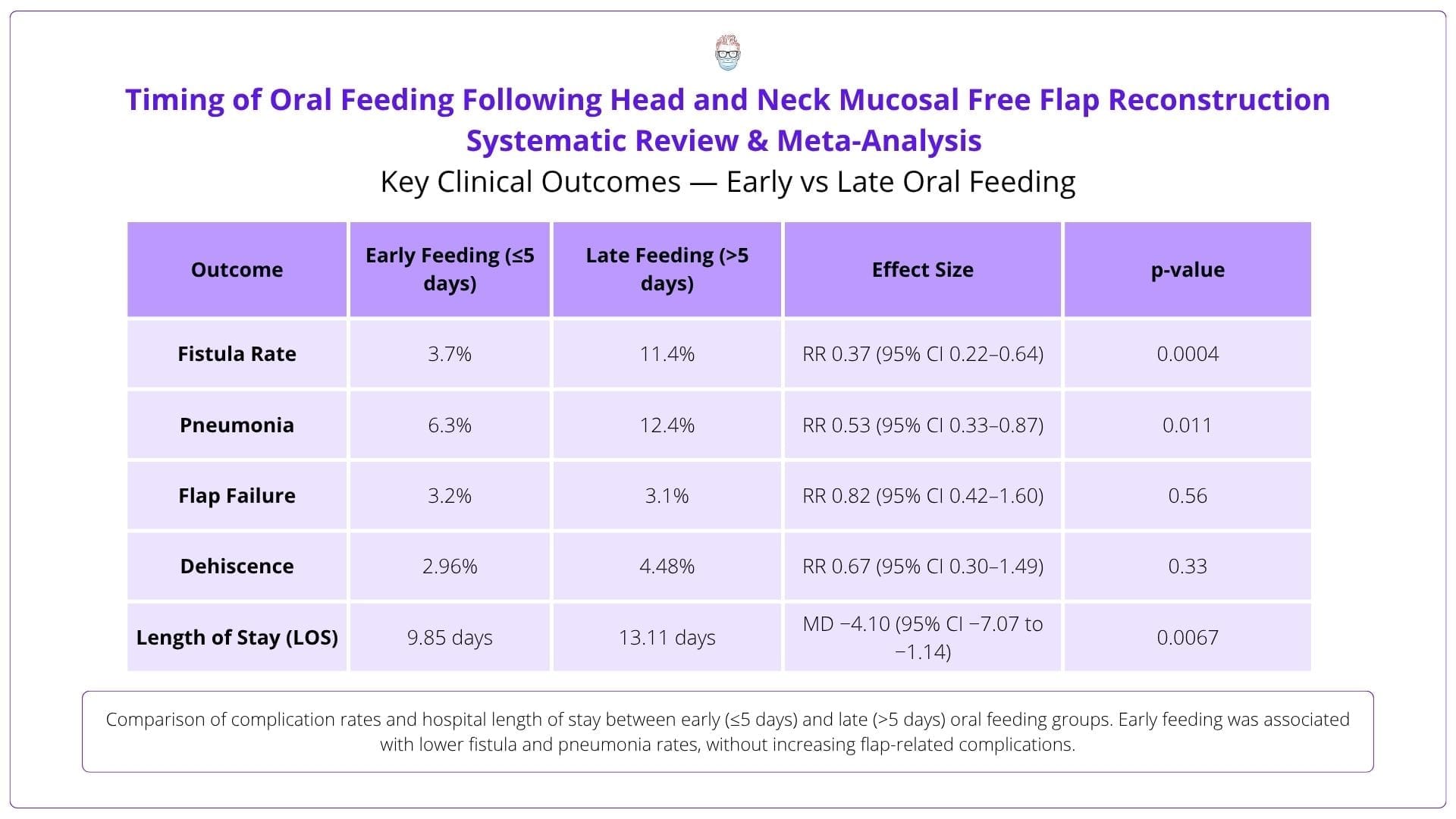 Timing of Oral Feeding Following Head and Neck Mucosal Free Flap Reconstruction
Systematic Review & Meta-Analysis
Key Clinical Outcomes — Early vs Late Oral Feeding

| Outcome | Early Feeding (≤5 days) | Late Feeding (>5 days) | Effect Size | p-value |
|---|---|---|---|---|
| Fistula Rate | 3.7% | 11.4% | RR 0.37 (95% CI 0.22–0.64) | 0.0004 |
| Pneumonia | 6.3% | 12.4% | RR 0.53 (95% CI 0.33–0.87) | 0.011 |
| Flap Failure | 3.2% | 3.1% | RR 0.82 (95% CI 0.42–1.60) | 0.56 |
| Dehiscence | 2.96% | 4.48% | RR 0.67 (95% CI 0.30–1.49) | 0.33 |
| Length of Stay (LOS) | 9.85 days | 13.11 days | MD −4.10 (95% CI −7.07 to −1.14) | 0.0067 |

Comparison of complication rates and hospital length of stay between early (≤5 days) and late (>5 days) oral feeding groups. Early feeding was associated with lower fistula and pneumonia rates, without increasing flap-related complications.